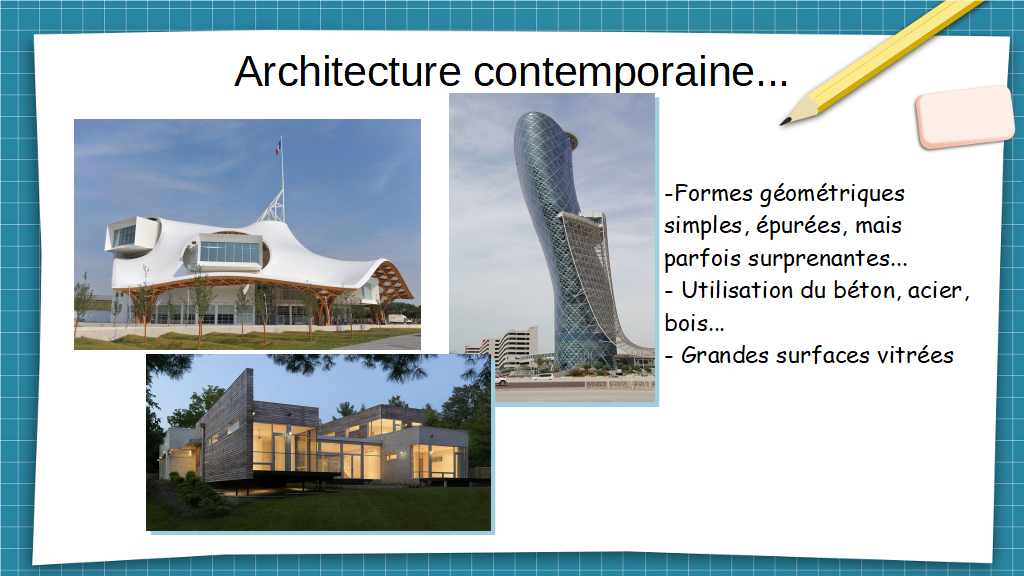 Architecture contemporaine...

-Formes géométriques simples, épurées, mais parfois surprenantes...
- Utilisation du béton, acier, bois...
- Grandes surfaces vitrées